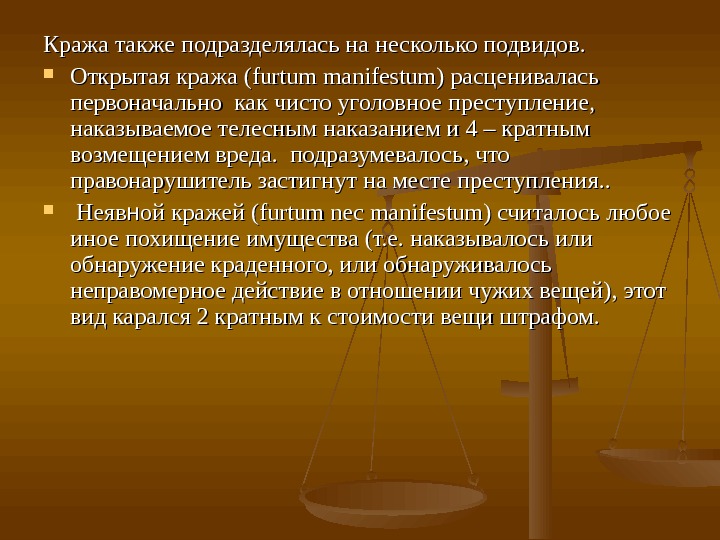 Кража также подразделялась на несколько подвидов.

Открытая кража (furtum manifestum) расценивалась первоначально как чисто уголовное преступление, наказываемое телесным наказанием и 4 – кратным возмещением вреда. подразумевалось, что правонарушитель застигнут на месте преступления..

Неявной кражей (furtum nec manifestum) считалось любое иное похищение имущества (т.е. наказывалось или обнаружение краденного, или обнаруживалось неправомерное действие в отношении чужих вещей), этот вид карался 2 кратным к стоимости вещи штрафом.